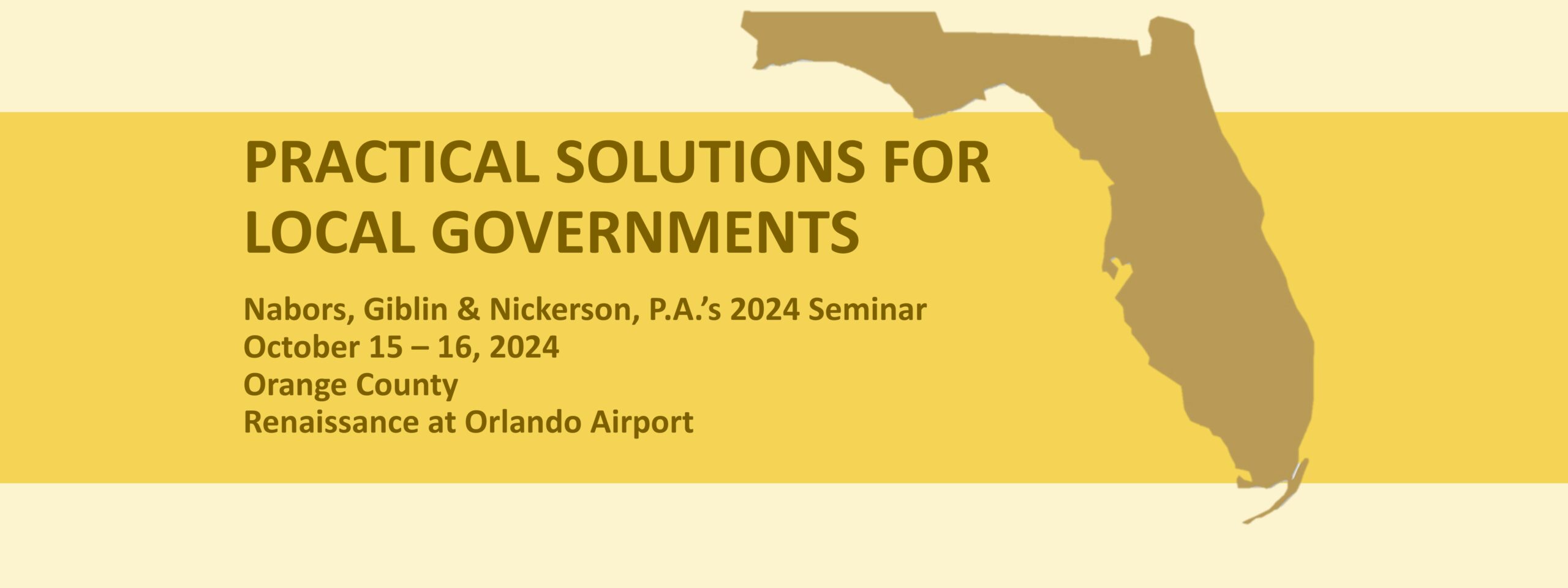 PRACTICAL SOLUTIONS FOR LOCAL GOVERNMENTS

Nabors, Giblin & Nickerson, P.A.'s 2024 Seminar
October 15 – 16, 2024
Orange County
Renaissance at Orlando Airport